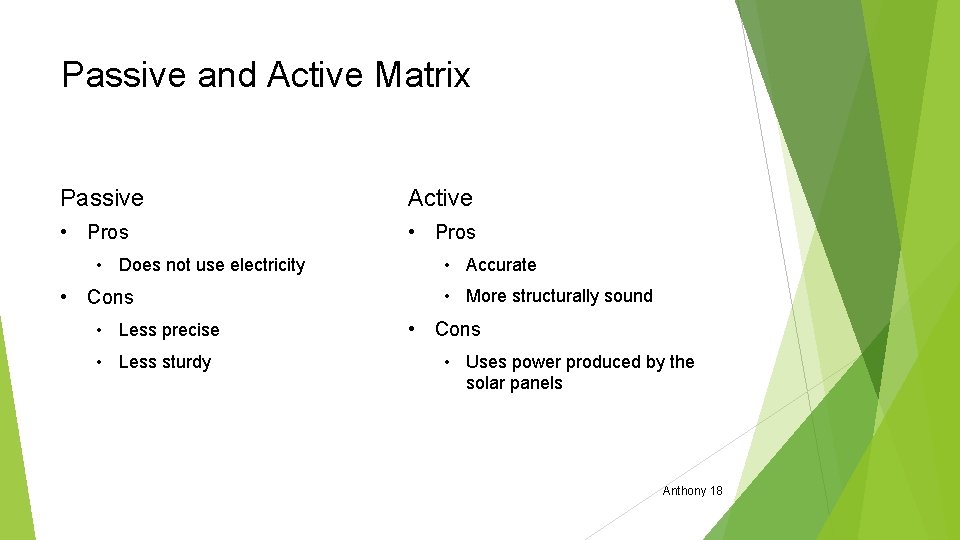 Passive and Active Matrix

Passive
• Pros
• Does not use electricity
• Cons
• Less precise
• Less sturdy

Active
• Pros
• Accurate
• More structurally sound
• Cons
• Uses power produced by the solar panels

Anthony 18